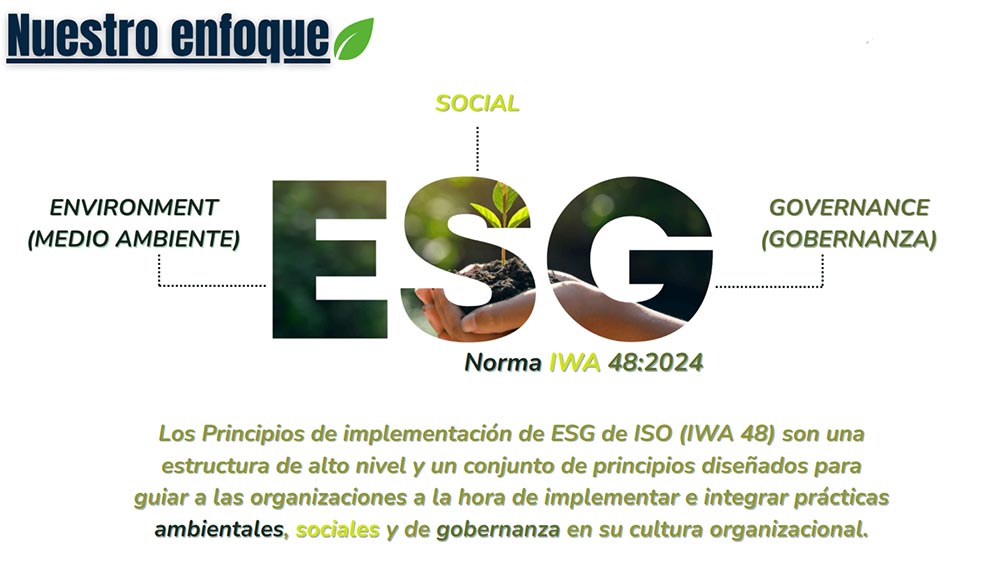 Nuestro enfoque

SOCIAL

ENVIRONMENT
(MEDIO AMBIENTE)

ESG

GOVERNANCE
(GOBERNANZA)

Norma IWA 48:2024

Los Principios de implementación de ESG de ISO (IWA 48) son una estructura de alto nivel y un conjunto de principios diseñados para guiar a las organizaciones a la hora de implementar e integrar prácticas ambientales, sociales y de gobernanza en su cultura organizacional.